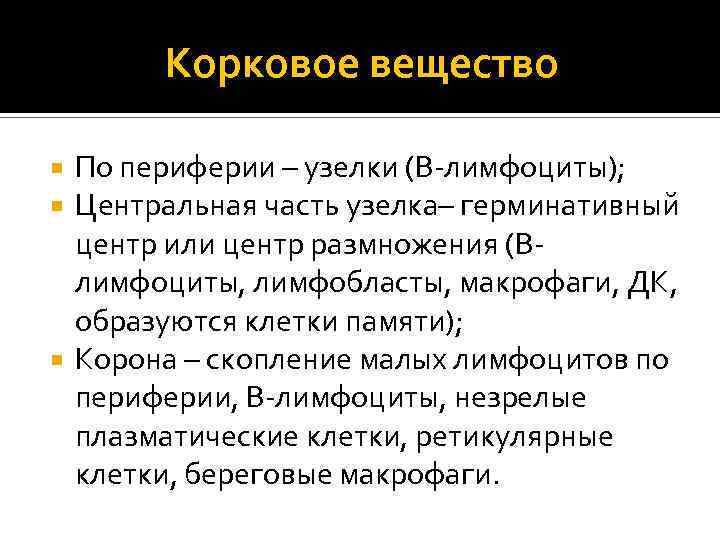 Корковое вещество

По периферии – узелки (В-лимфоциты);
Центральная часть узелка– герминативный центр или центр размножения (В-лимфоциты, лимфобласты, макрофаги, ДК, образуются клетки памяти);
Корона – скопление малых лимфоцитов по периферии, В-лимфоциты, незрелые плазматические клетки, ретикулярные клетки, береговые макрофаги.